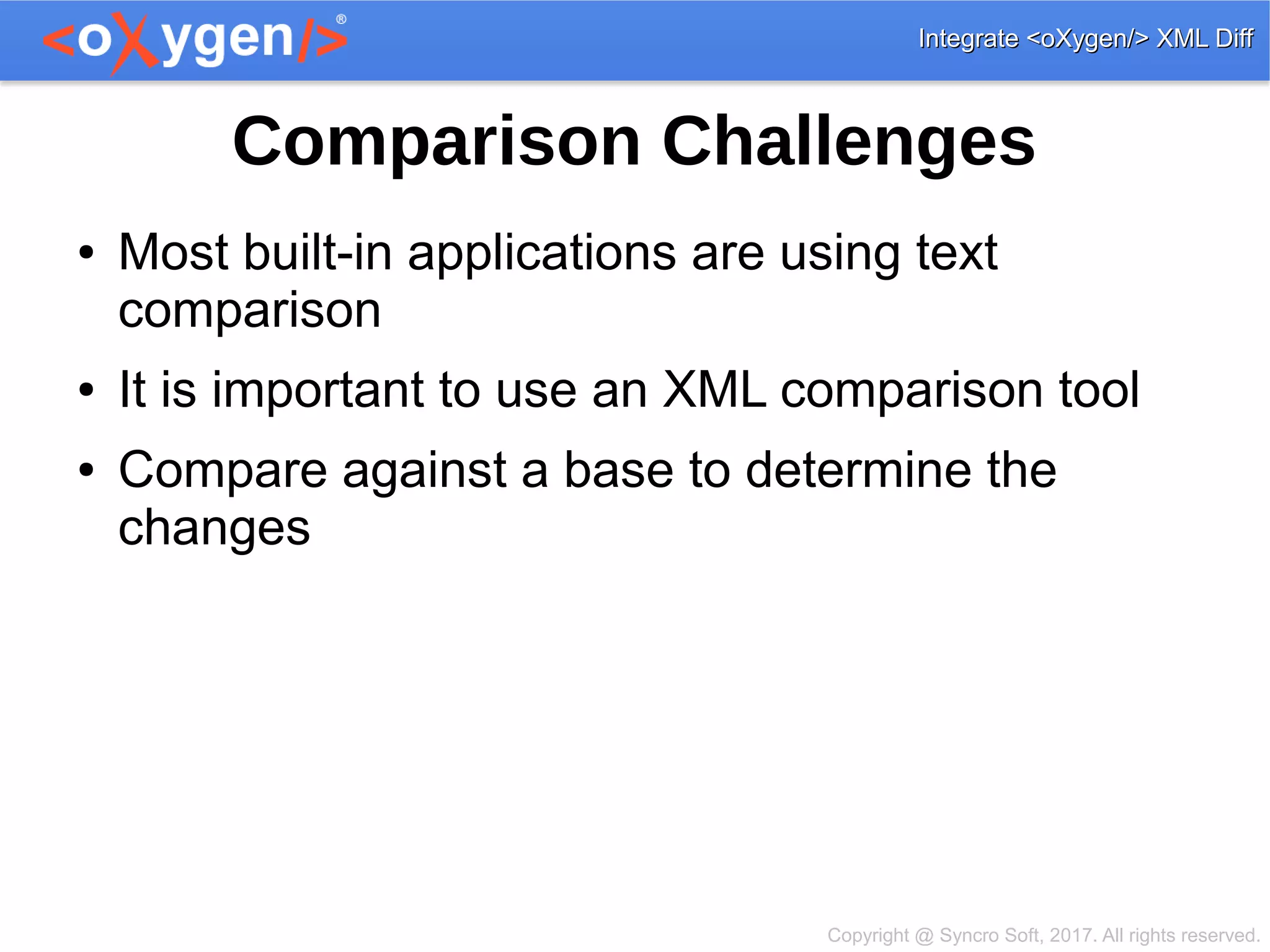 <oXygen/>®

Integrate <oXygen/> XML Diff

Comparison Challenges

• Most built-in applications are using text comparison

• It is important to use an XML comparison tool

• Compare against a base to determine the changes

Copyright @ Syncro Soft, 2017. All rights reserved.